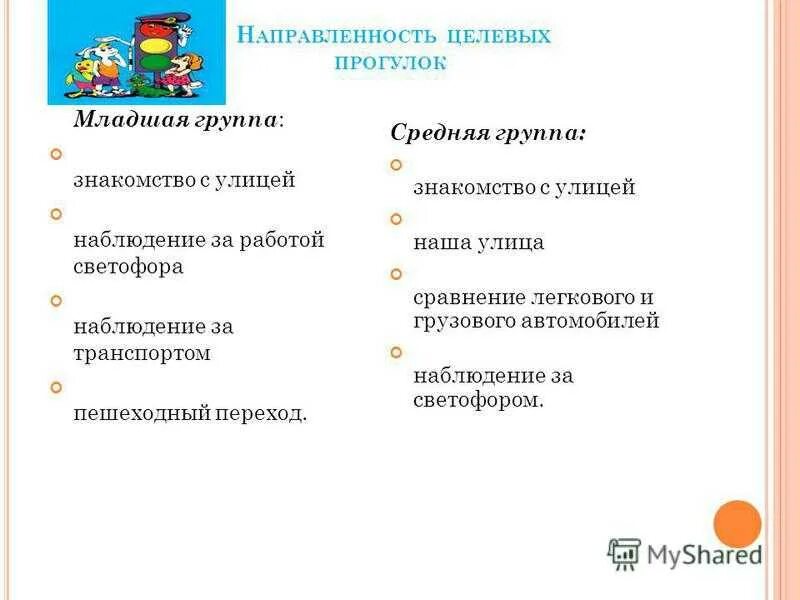 Направленность целевых прогулок

Младшая группа:

знакомство с улицей

наблюдение за работой светофора

наблюдение за транспортом

пешеходный переход.

Средняя группа:

знакомство с улицей

наша улица

сравнение легкового и грузового автомобилей

наблюдение за светофором.

MyShared